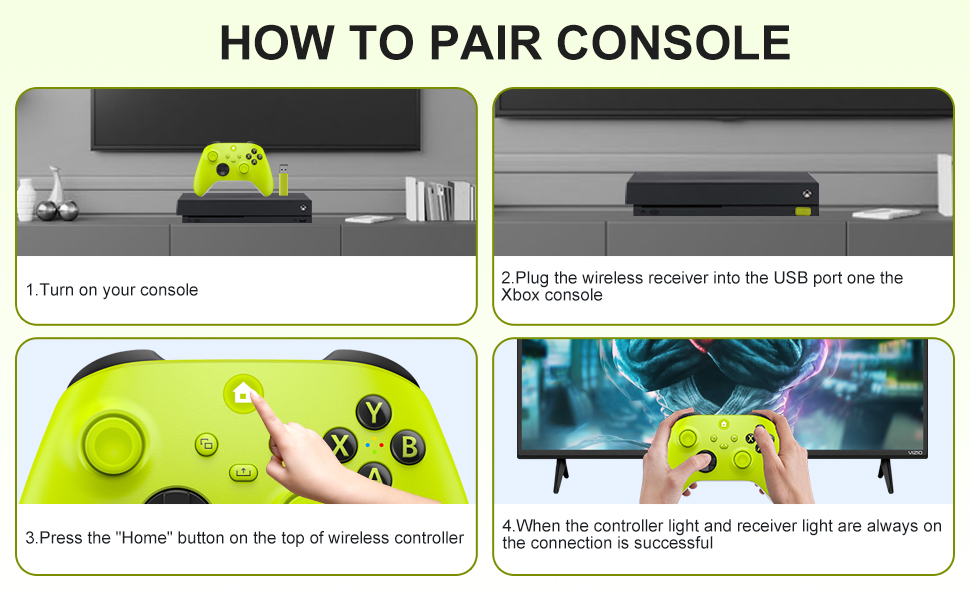 HOW TO PAIR CONSOLE

1.Turn on your console

2.Plug the wireless receiver into the USB port one the Xbox console

Y
X
B
A

3.Press the "Home" button on the top of wireless controller

VIZIO

4.When the controller light and receiver light are always on the connection is successful